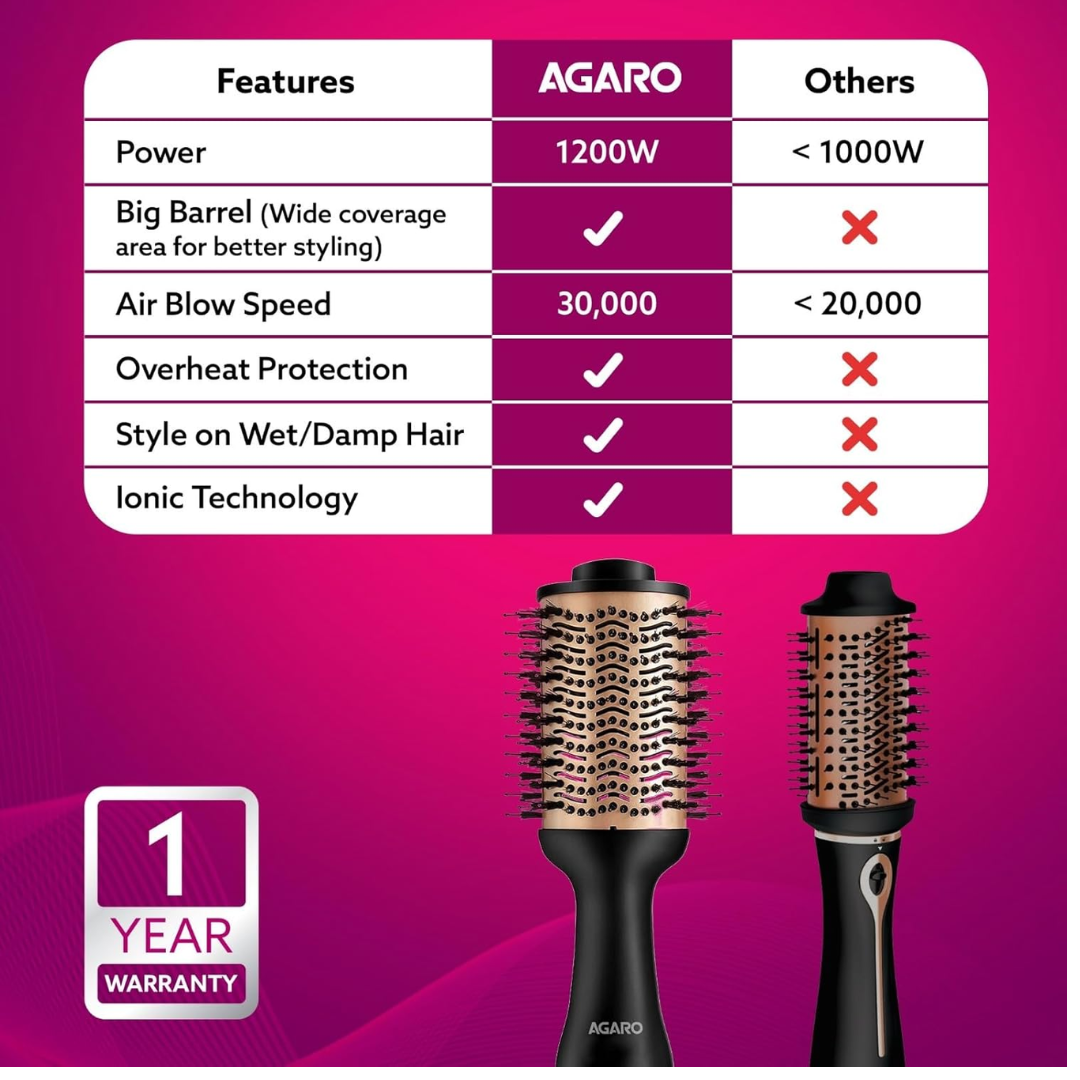 | Features | AGARO | Others |
|---|---|---|
| Power | 1200W | < 1000W |
| Big Barrel (Wide coverage area for better styling) | ✓ | ✗ |
| Air Blow Speed | 30,000 | < 20,000 |
| Overheat Protection | ✓ | ✗ |
| Style on Wet/Damp Hair | ✓ | ✗ |
| Ionic Technology | ✓ | ✗ |

1 YEAR WARRANTY

AGARO